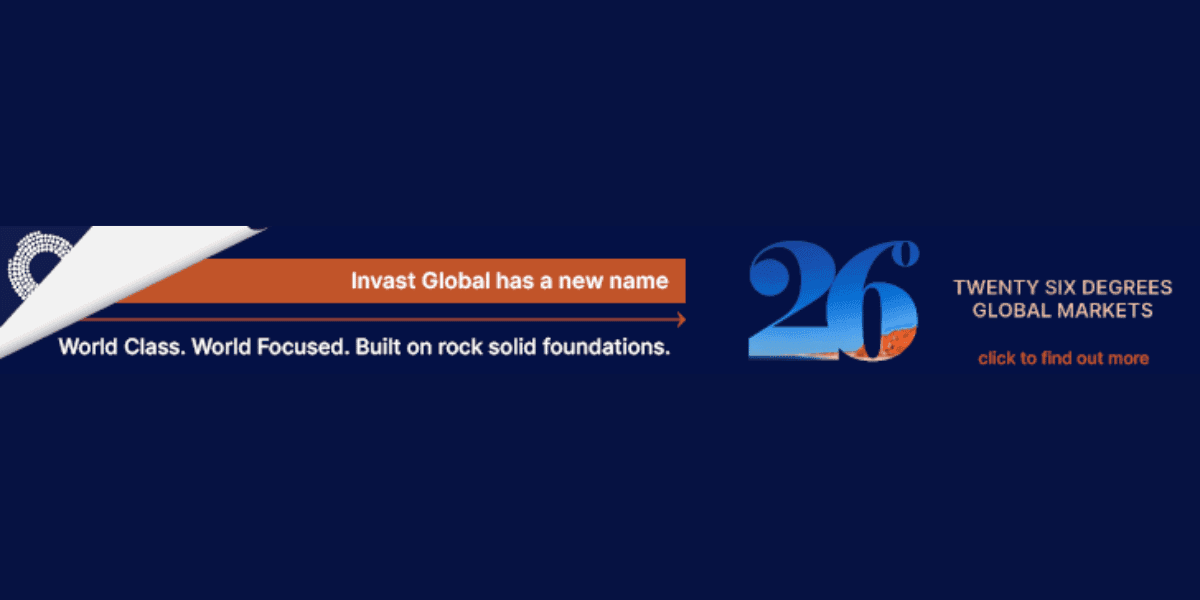 Invast Global has a new name

World Class. World Focused. Built on rock solid foundations.

26°

TWENTY SIX DEGREES
GLOBAL MARKETS

click to find out more